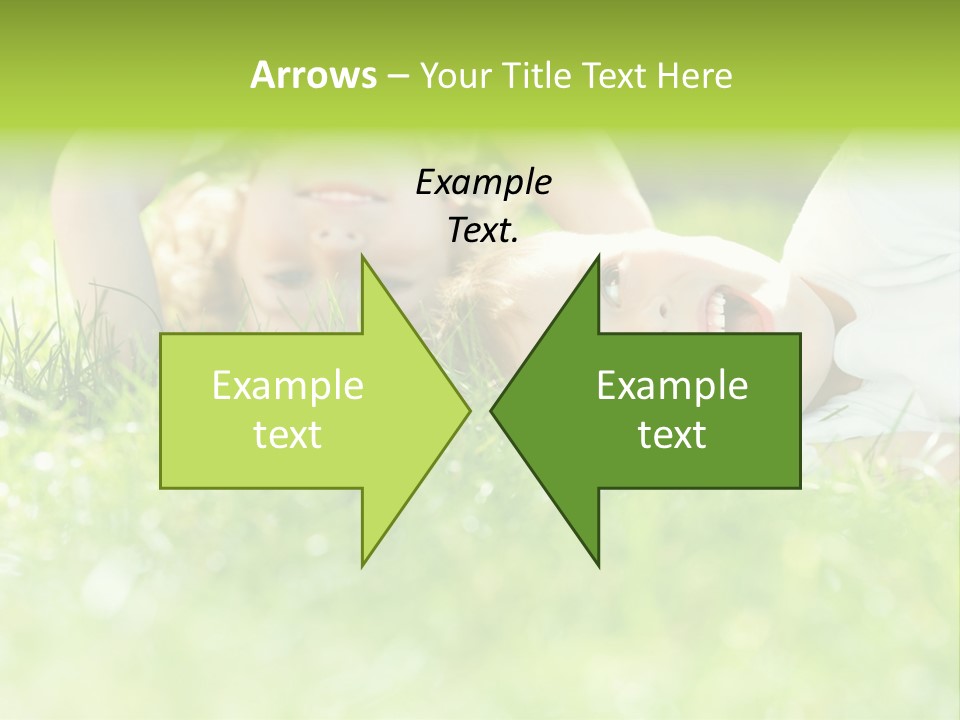 Arrows – Your Title Text Here

Example Text.

Example text

Example text